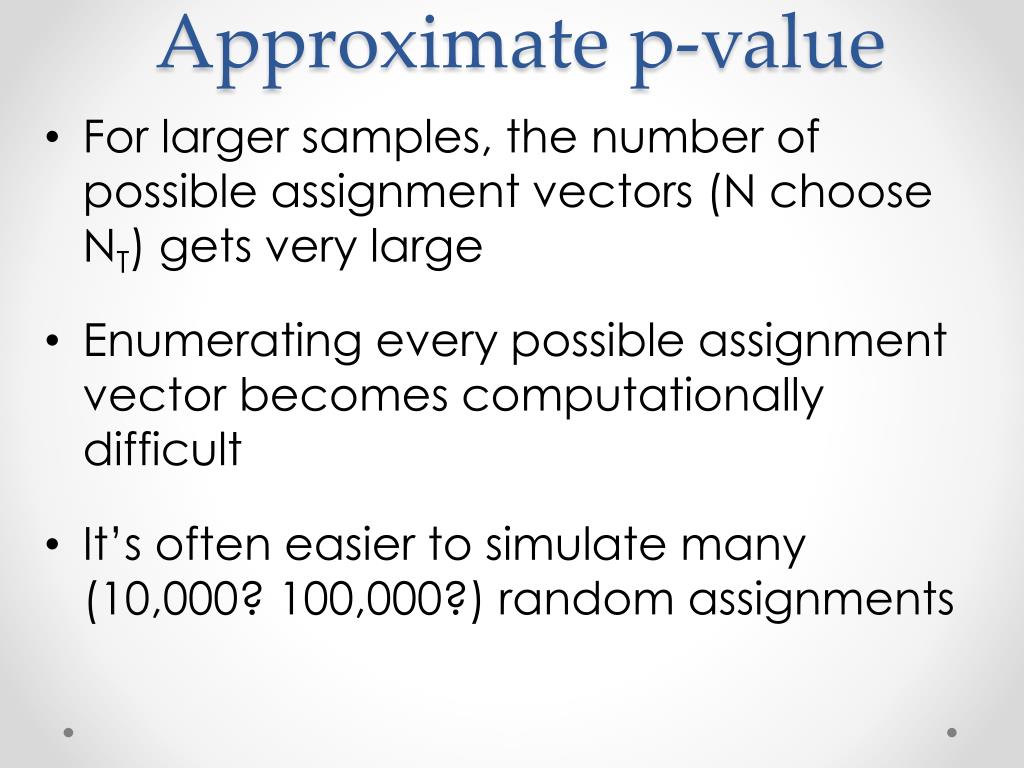 Approximate p-value

• For larger samples, the number of possible assignment vectors (N choose $N_T$) gets very large

• Enumerating every possible assignment vector becomes computationally difficult

• It's often easier to simulate many (10,000? 100,000?) random assignments